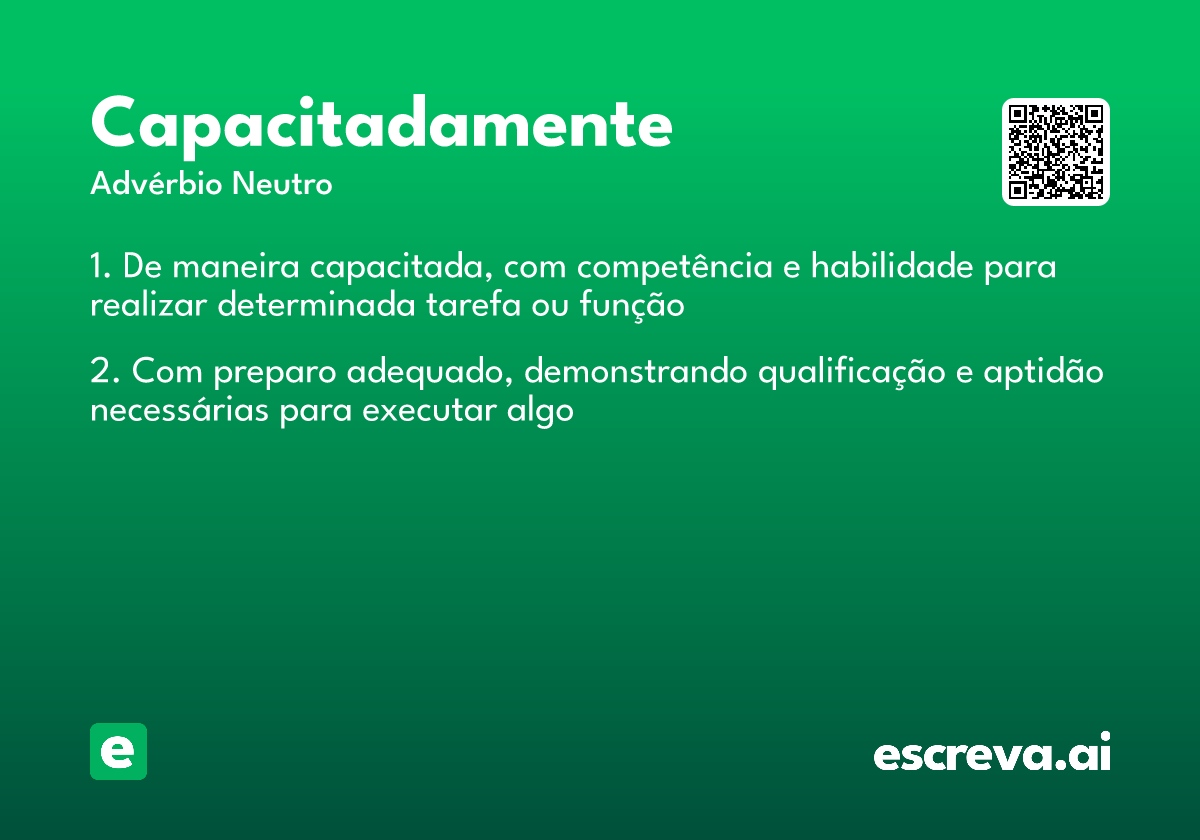 Capacitadamente
Advérbio Neutro

1. De maneira capacitada, com competência e habilidade para realizar determinada tarefa ou função

2. Com preparo adequado, demonstrando qualificação e aptidão necessárias para executar algo

e

escreva.ai